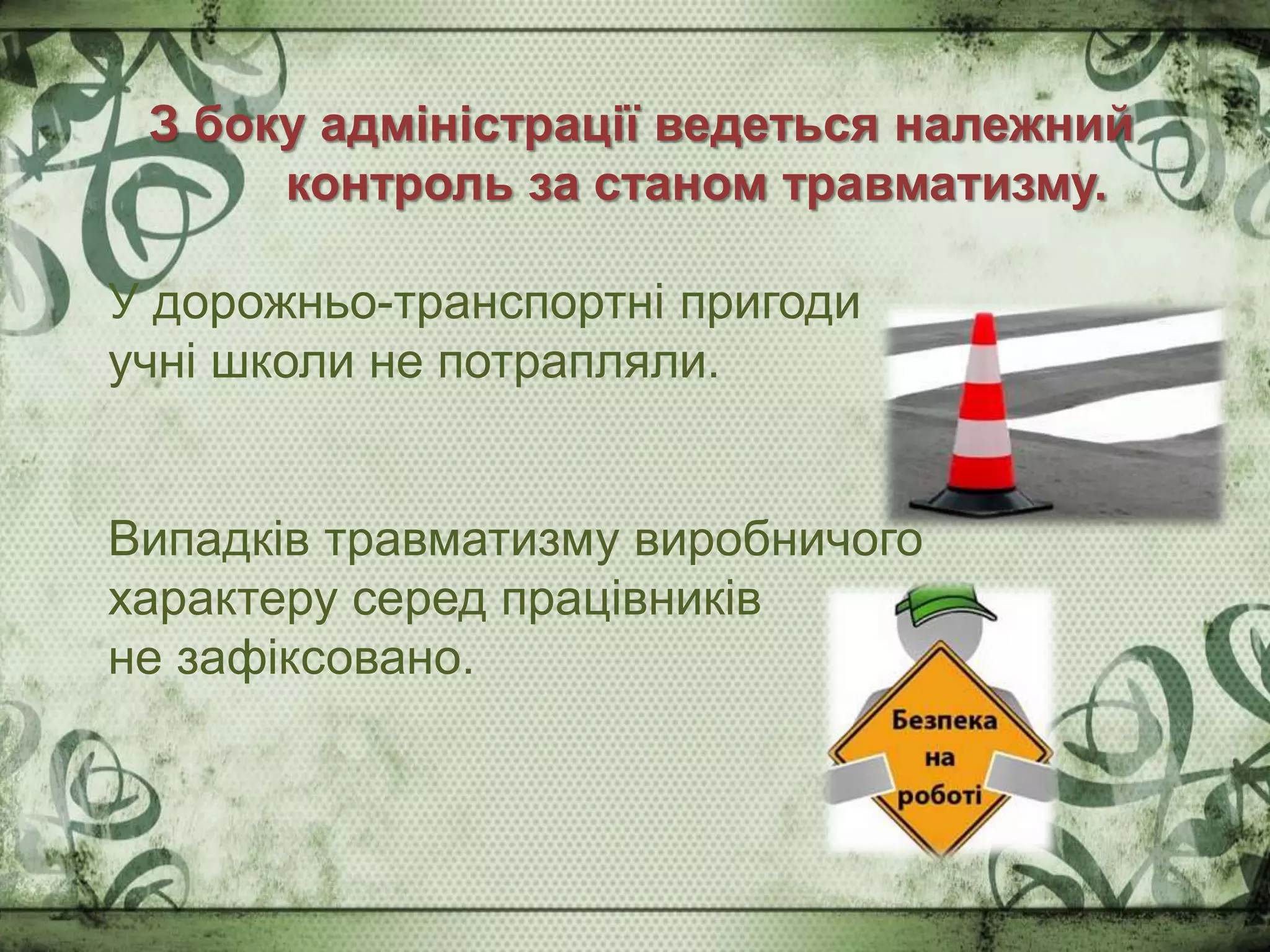 З боку адміністрації ведеться належний контроль за станом травматизму.

У дорожньо-транспортні пригоди учні школи не потрапляли.

Випадків травматизму виробничого характеру серед працівників не зафіксовано.

Безпека на роботі